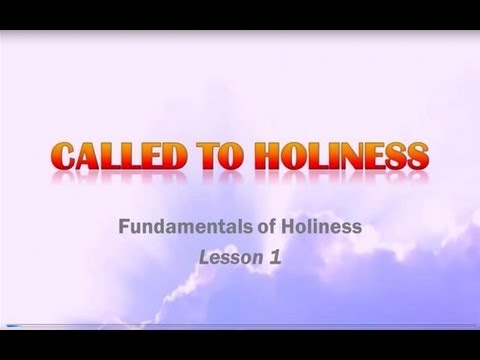 CALLED TO HOLINESS

Fundamentals of Holiness

Lesson 1